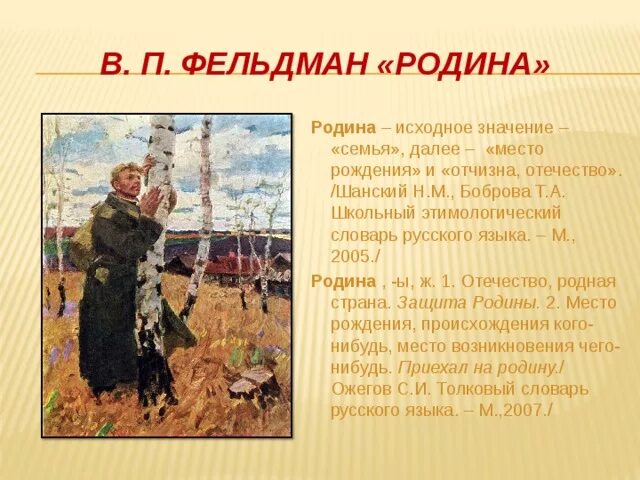 В. П. ФЕЛЬДМАН «РОДИНА»

Родина – исходное значение – «семья», далее – «место рождения» и «отчизна, отечество». /Шанский Н.М., Боброва Т.А. Школьный этимологический словарь русского языка. – М., 2005./

Родина , -ы, ж. 1. Отечество, родная страна. Защита Родины. 2. Место рождения, происхождения кого-нибудь, место возникновения чего-нибудь. Приехал на родину./ Ожегов С.И. Толковый словарь русского языка. – М.,2007./